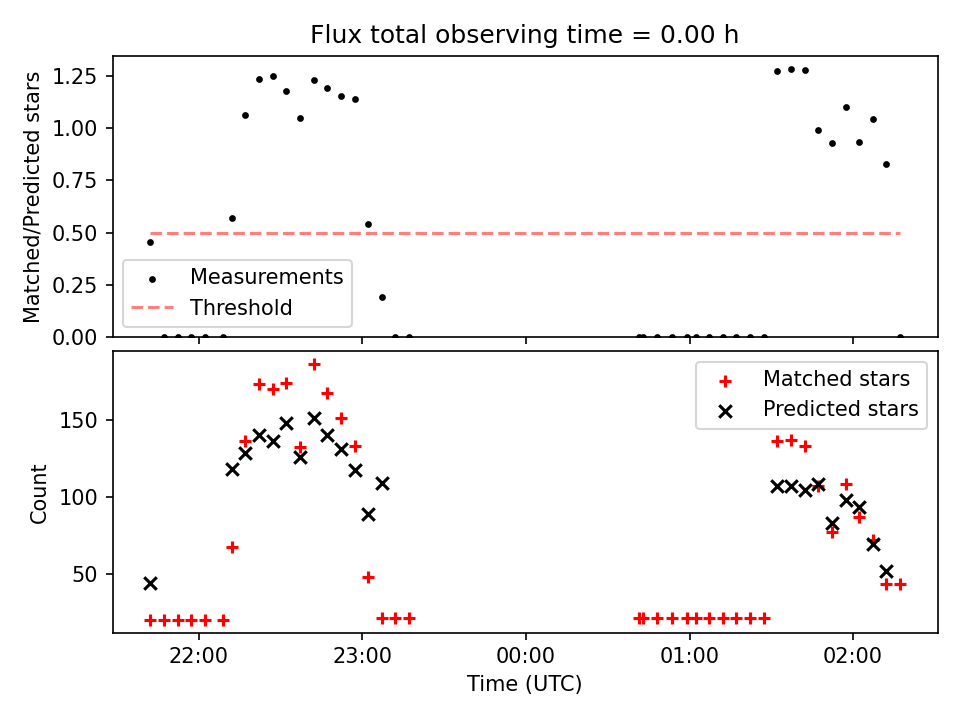 Flux total observing time = 0.00 h

Matched/Predicted stars

1.25
1.00
0.75
0.50
0.25
0.00

Measurements
Threshold

Count

150
100
50

Matched stars
Predicted stars

22:00
23:00
00:00
01:00
02:00

Time (UTC)